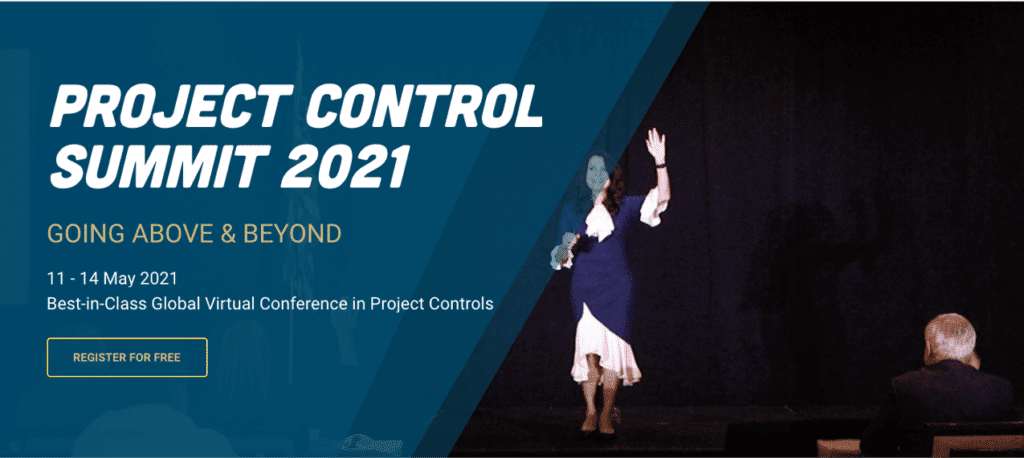 PROJECT CONTROL SUMMIT 2021

GOING ABOVE & BEYOND

11 - 14 May 2021
Best-in-Class Global Virtual Conference in Project Controls

REGISTER FOR FREE